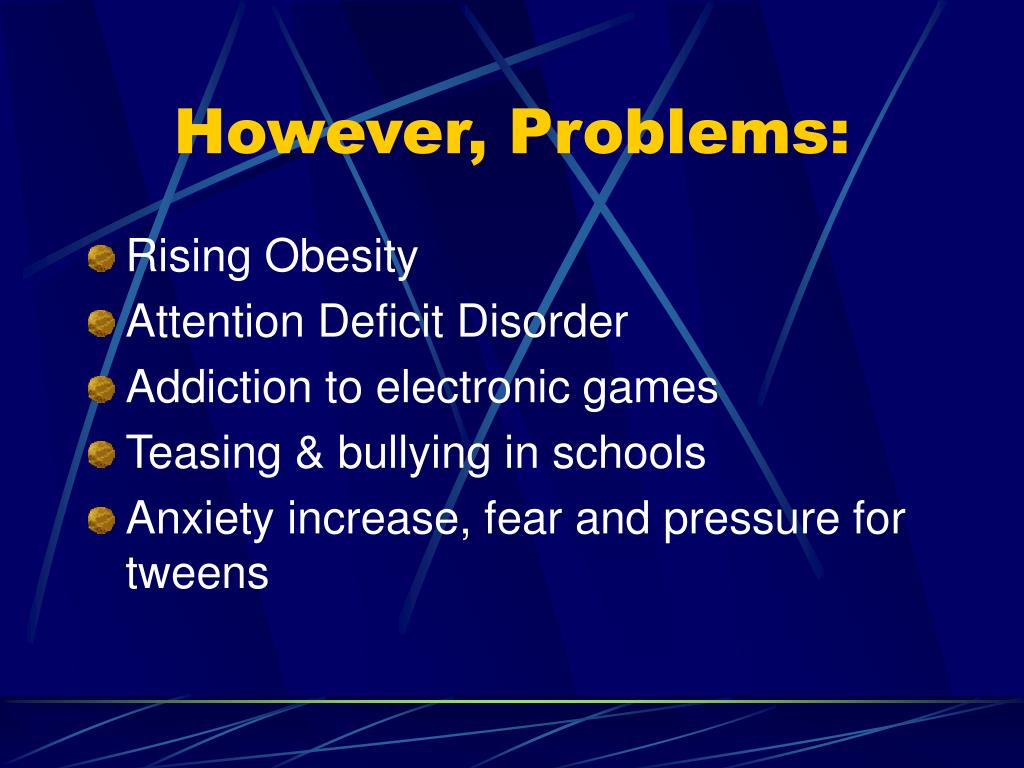 However, Problems:

Rising Obesity
Attention Deficit Disorder
Addiction to electronic games
Teasing & bullying in schools
Anxiety increase, fear and pressure for tweens